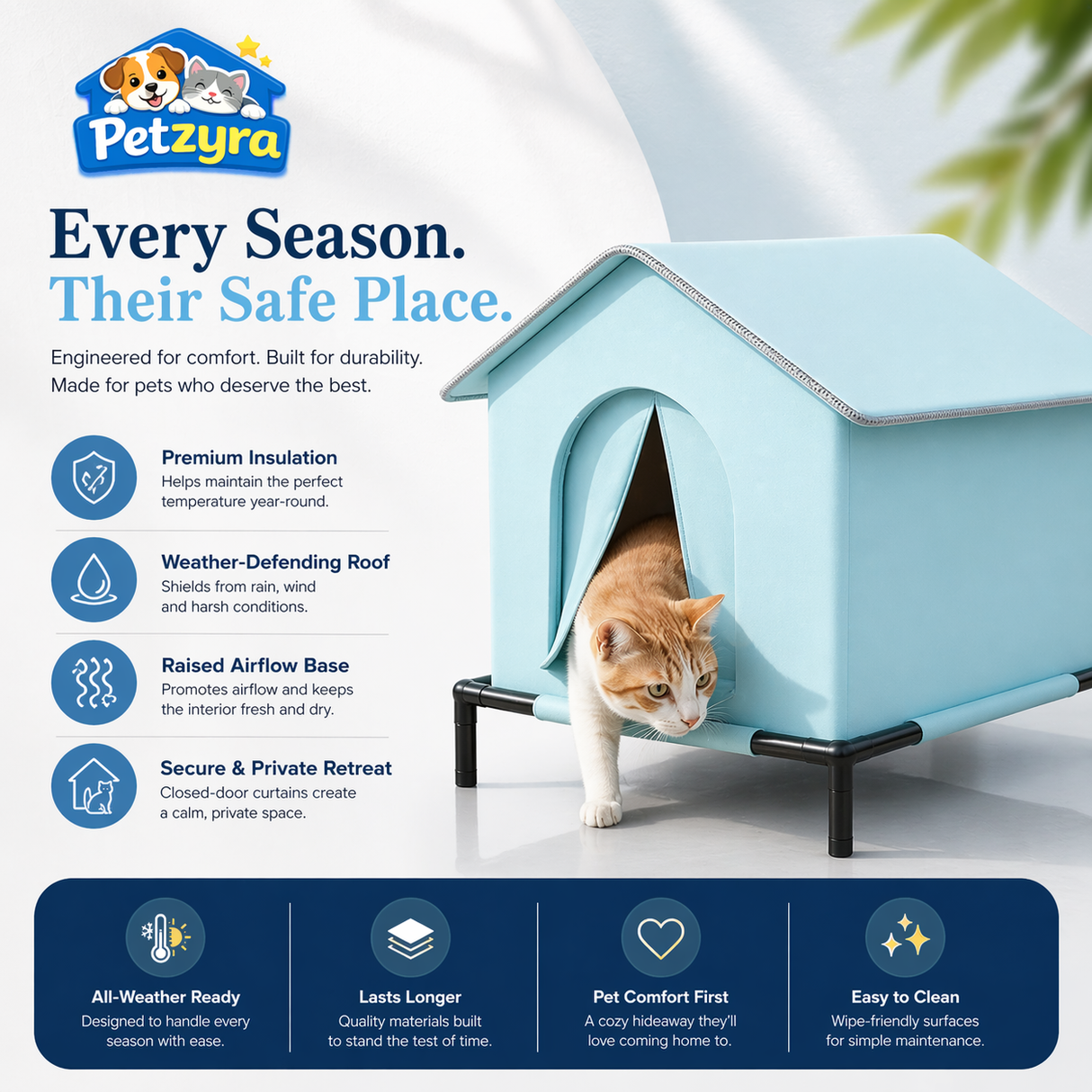 Petzyra

Every Season.
Their Safe Place.

Engineered for comfort. Built for durability.
Made for pets who deserve the best.

Premium Insulation
Helps maintain the perfect temperature year-round.

Weather-Defending Roof
Shields from rain, wind and harsh conditions.

Raised Airflow Base
Promotes airflow and keeps the interior fresh and dry.

Secure & Private Retreat
Closed-door curtains create a calm, private space.

All-Weather Ready
Designed to handle every season with ease.

Lasts Longer
Quality materials built to stand the test of time.

Pet Comfort First
A cozy hideaway they'll love coming home to.

Easy to Clean
Wipe-friendly surfaces for simple maintenance.